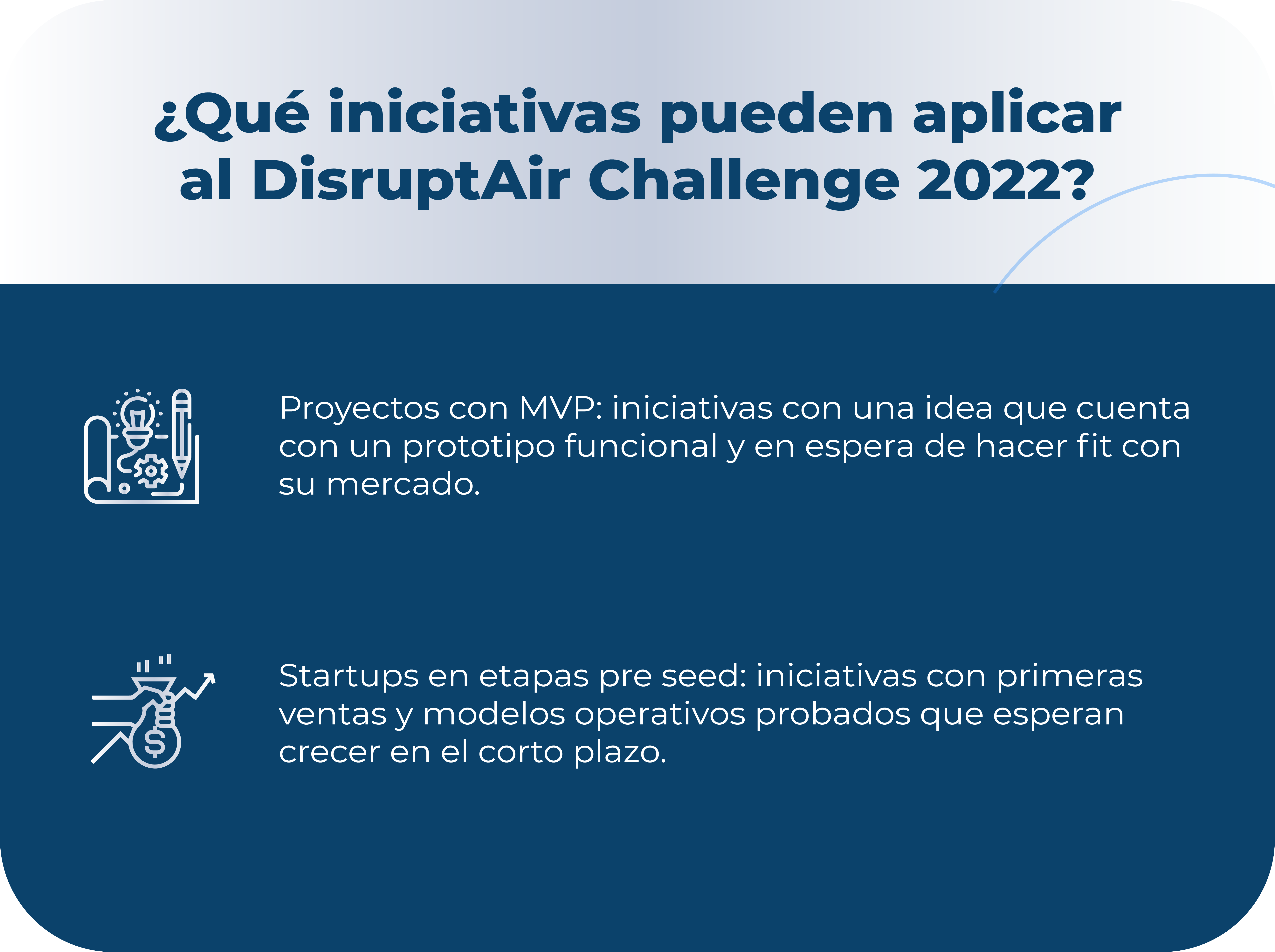 ¿Qué iniciativas pueden aplicar al DisruptAir Challenge 2022?

Proyectos con MVP: iniciativas con una idea que cuenta con un prototipo funcional y en espera de hacer fit con su mercado.

Startups en etapas pre seed: iniciativas con primeras ventas y modelos operativos probados que esperan crecer en el corto plazo.